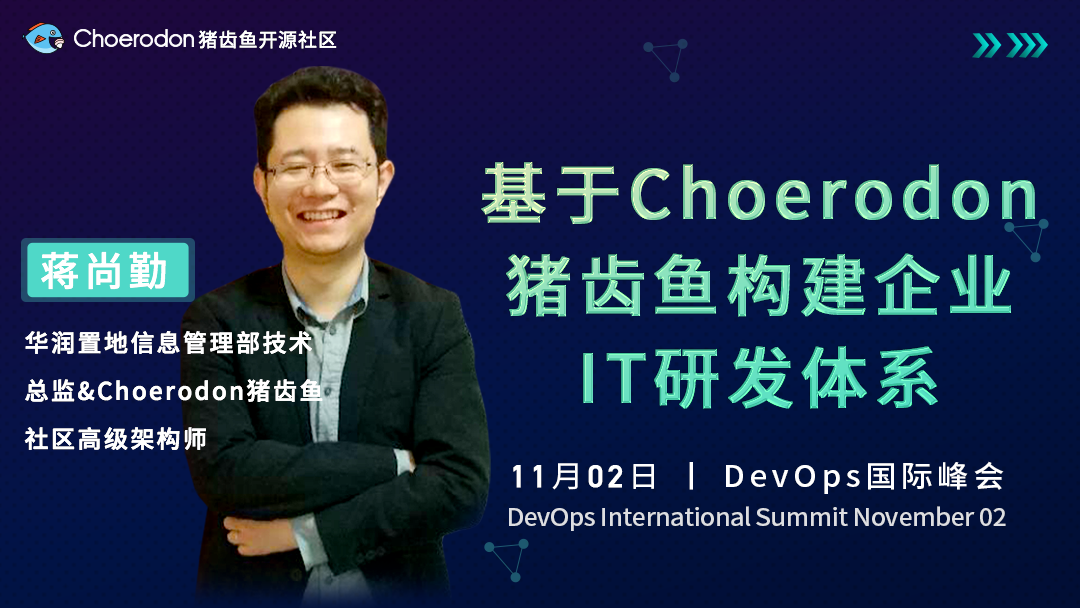 Choerodon猪齿鱼开源社区

蒋尚勤

华润置地信息管理部技术总监&Choerodon猪齿鱼社区高级架构师

基于Choerodon猪齿鱼构建企业IT研发体系

11月02日 | DevOps国际峰会
DevOps International Summit November 02